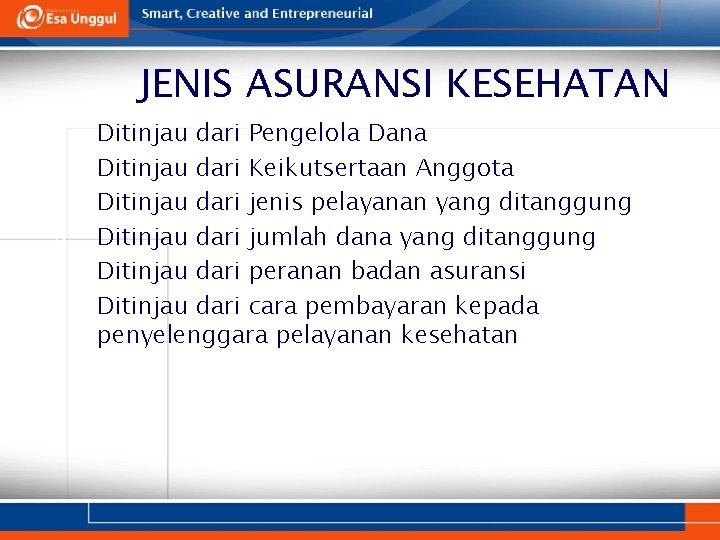 Esa Unggul

Smart, Creative and Entrepreneurial

JENIS ASURANSI KESEHATAN

Ditinjau dari Pengelola Dana

Ditinjau dari Keikutsertaan Anggota

Ditinjau dari jenis pelayanan yang ditanggung

Ditinjau dari jumlah dana yang ditanggung

Ditinjau dari peranan badan asuransi

Ditinjau dari cara pembayaran kepada penyelenggara pelayanan kesehatan